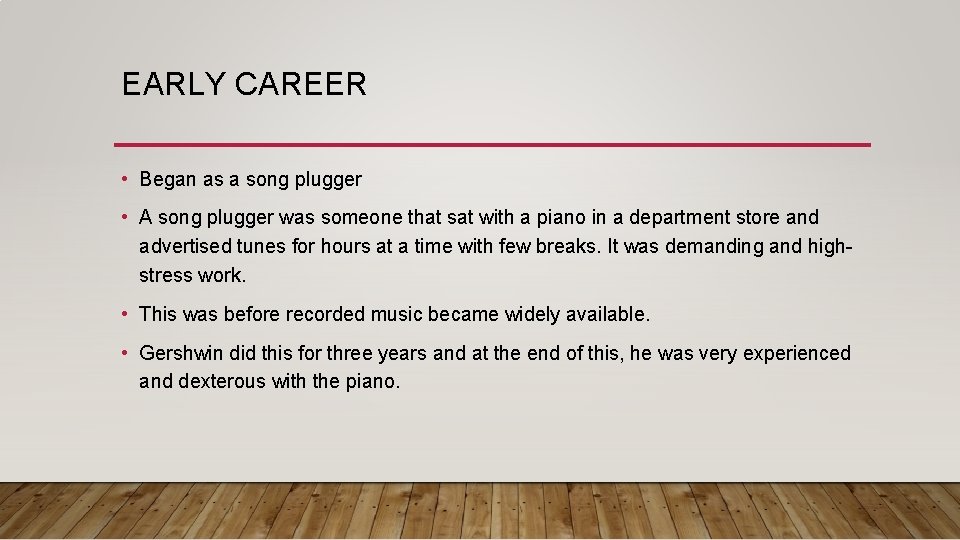 EARLY CAREER

• Began as a song plugger

• A song plugger was someone that sat with a piano in a department store and advertised tunes for hours at a time with few breaks. It was demanding and high-stress work.

• This was before recorded music became widely available.

• Gershwin did this for three years and at the end of this, he was very experienced and dexterous with the piano.